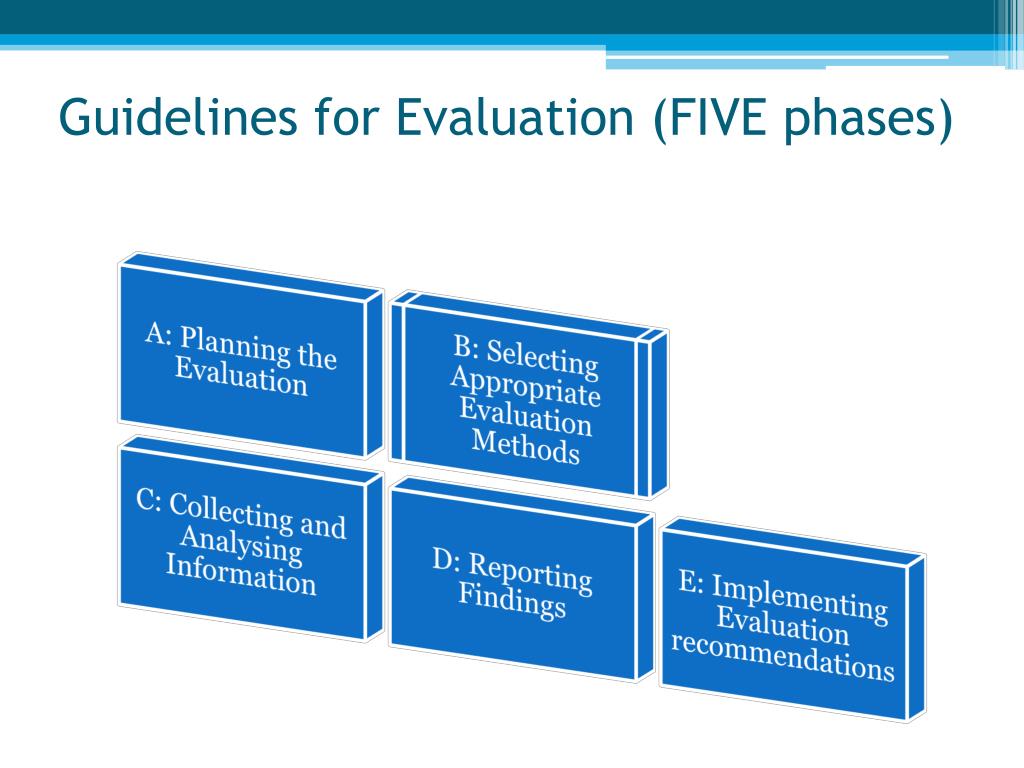 Guidelines for Evaluation (FIVE phases)

A: Planning the Evaluation

B: Selecting Appropriate Evaluation Methods

C: Collecting and Analysing Information

D: Reporting Findings

E: Implementing Evaluation recommendations